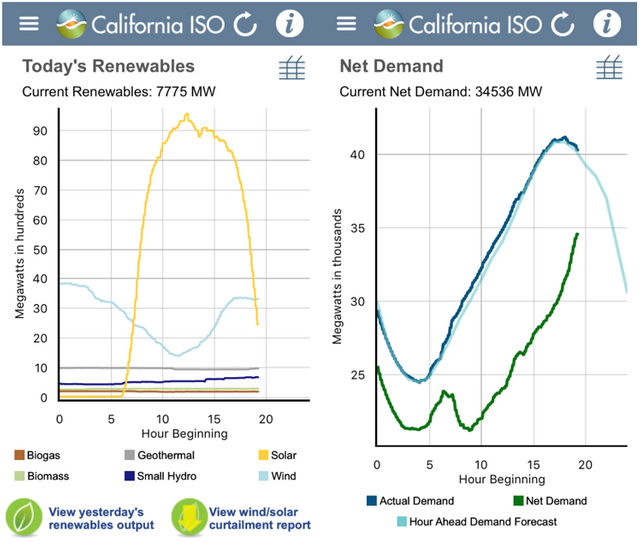 California ISO

Today's Renewables

Current Renewables: 7775 MW

Megawatts in hundreds

90
80
70
60
50
40
30
20
10
0

0 5 10 15 20

Hour Beginning

Biogas
Geothermal
Solar
Biomass
Small Hydro
Wind

View yesterday's renewables output

View wind/solar curtailment report

California ISO

Net Demand

Current Net Demand: 34536 MW

Megawatts in thousands

40
35
30
25

0 5 10 15 20

Hour Beginning

Actual Demand
Net Demand
Hour Ahead Demand Forecast